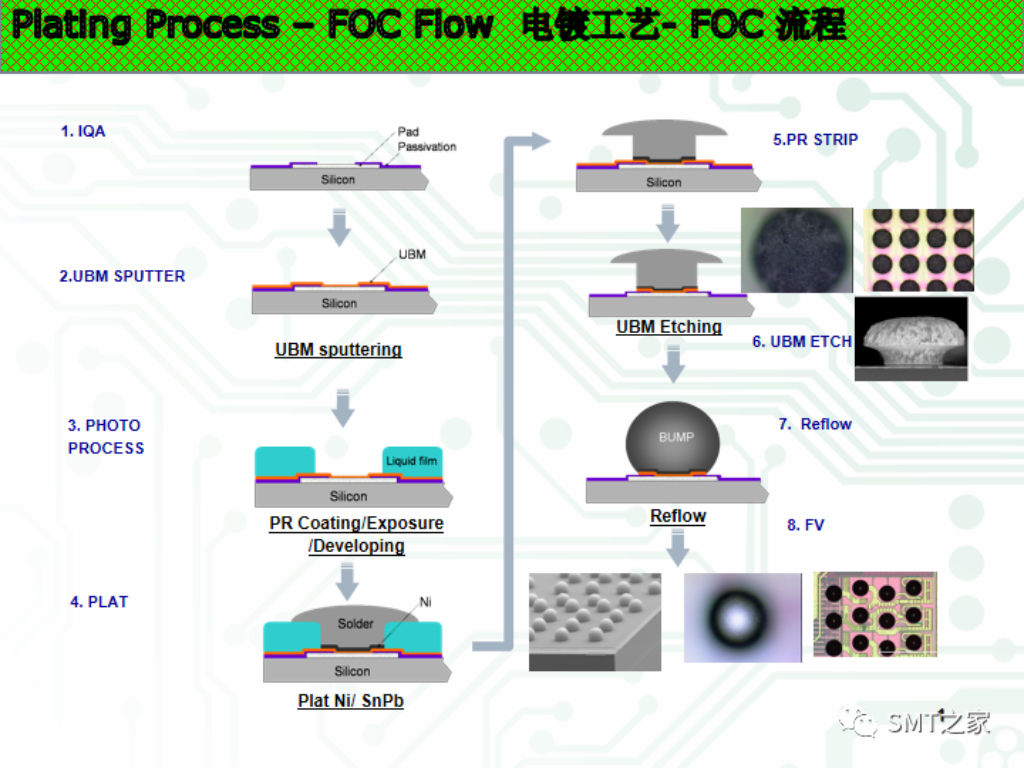 Plating Process – FOC Flow 电镀工艺- FOC 流程

1. IQA

Pad
Passivation
Silicon

2.UBM SPUTTER

UBM
Silicon

UBM sputtering

3. PHOTO PROCESS

Liquid film
Silicon

PR Coating/Exposure /Developing

4. PLAT

Solder
Ni
Silicon

Plat Ni/ SnPb

Silicon

5.PR STRIP

UBM Etching

6. UBM ETCH

BUMP

7. Reflow

Reflow

8. FV

SMT之家